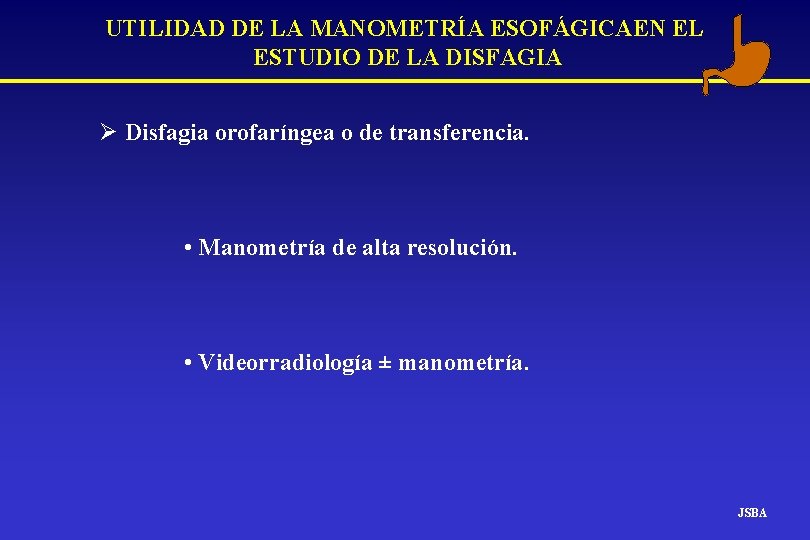 UTILIDAD DE LA MANOMETRÍA ESOFÁGICAEN EL ESTUDIO DE LA DISFAGIA

➢ Disfagia orofaríngea o de transferencia.

• Manometría de alta resolución.

• Videorradiología ± manometría.

JSBA